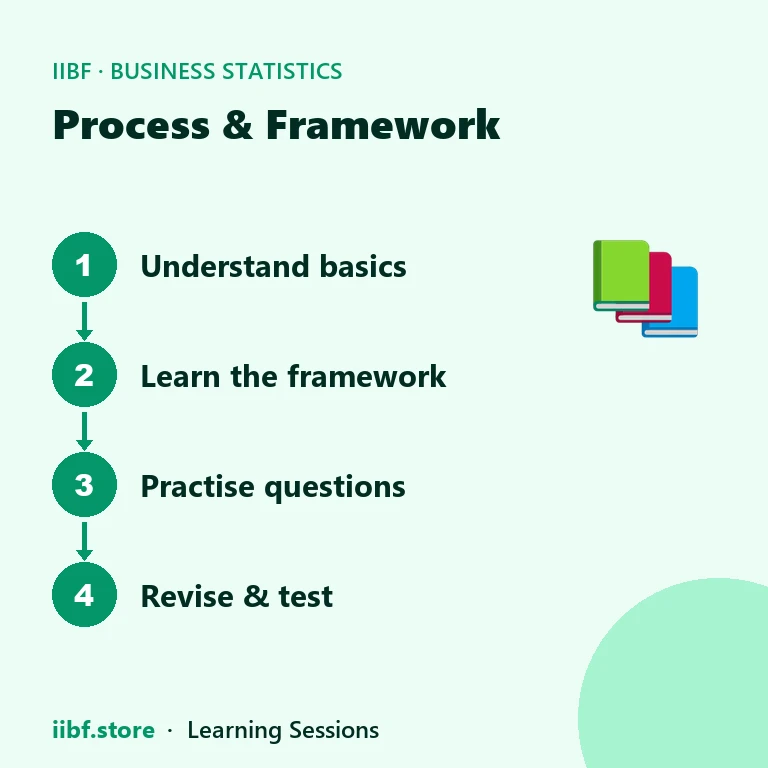 IIBF · BUSINESS STATISTICS

Process & Framework

1 Understand basics

2 Learn the framework

3 Practise questions

4 Revise & test

iibf.store · Learning Sessions